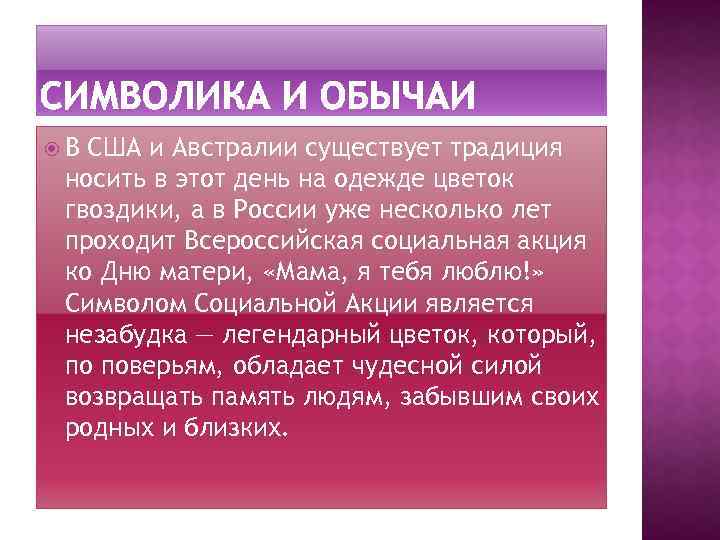 СИМВОЛИКА И ОБЫЧАИ

В США и Австралии существует традиция носить в этот день на одежде цветок гвоздики, а в России уже несколько лет проходит Всероссийская социальная акция ко Дню матери, «Мама, я тебя люблю!» Символом Социальной Акции является незабудка — легендарный цветок, который, по поверьям, обладает чудесной силой возвращать память людям, забывшим своих родных и близких.